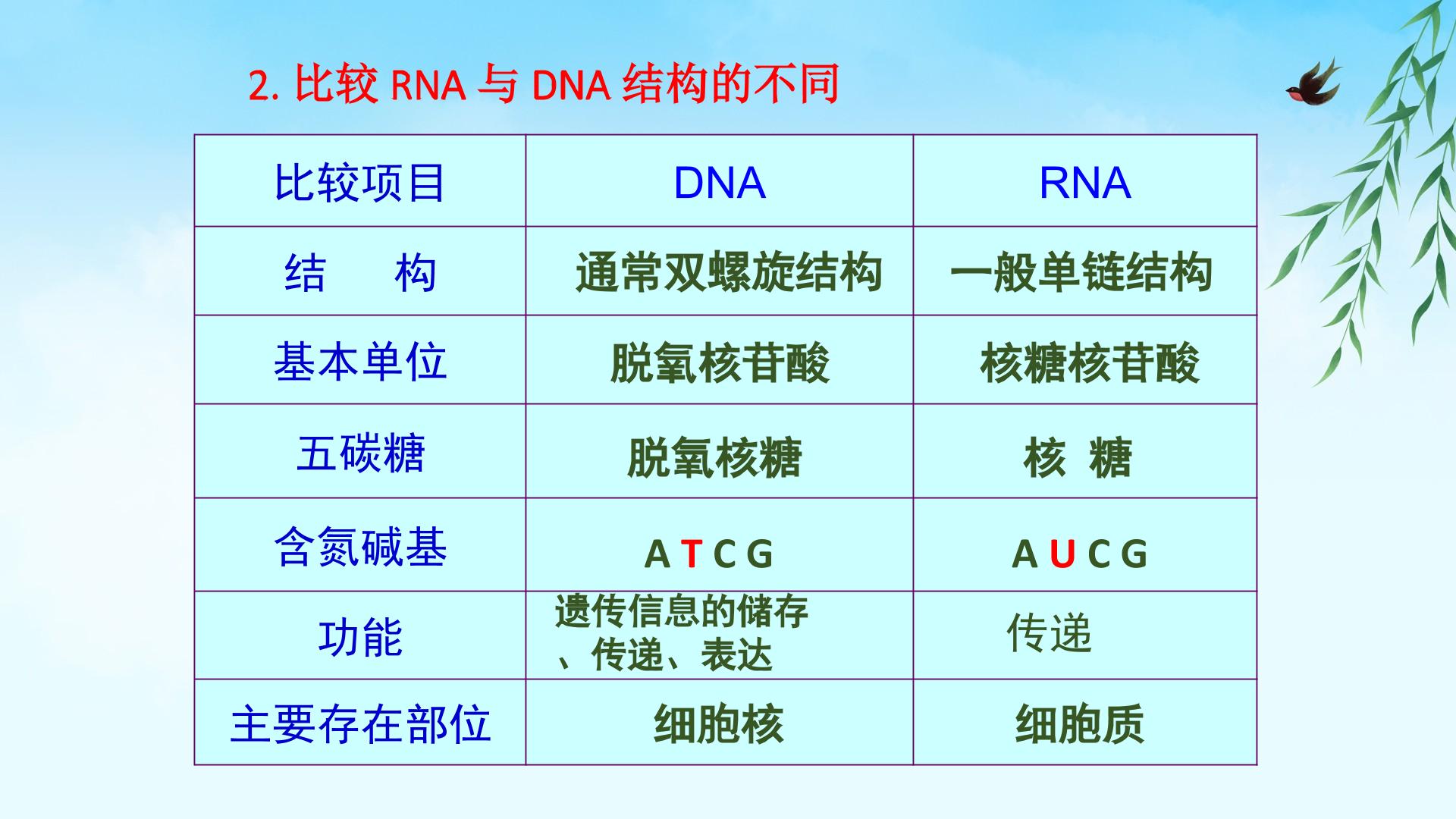 2. 比较 RNA 与 DNA 结构的不同

| 比较项目 | DNA | RNA |
|---|---|---|
| 结　　构 | 通常双螺旋结构 | 一般单链结构 |
| 基本单位 | 脱氧核苷酸 | 核糖核苷酸 |
| 五碳糖 | 脱氧核糖 | 核 糖 |
| 含氮碱基 | A T C G | A U C G |
| 功能 | 遗传信息的储存、传递、表达 | 传递 |
| 主要存在部位 | 细胞核 | 细胞质 |